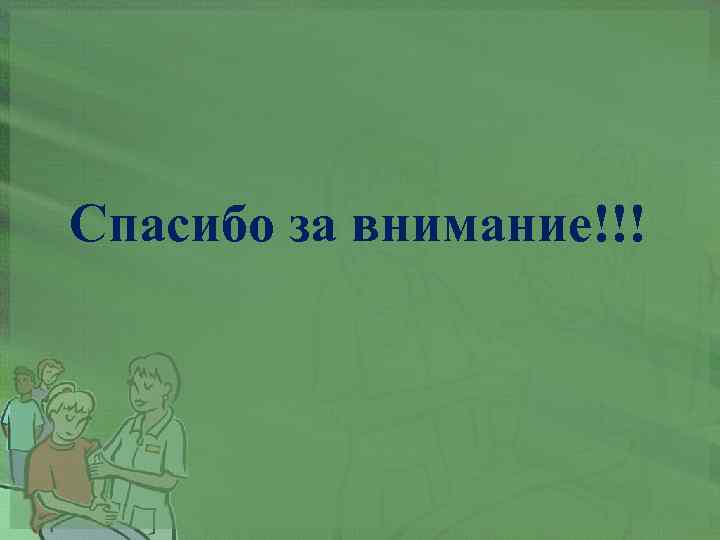 Спасибо за внимание!!!